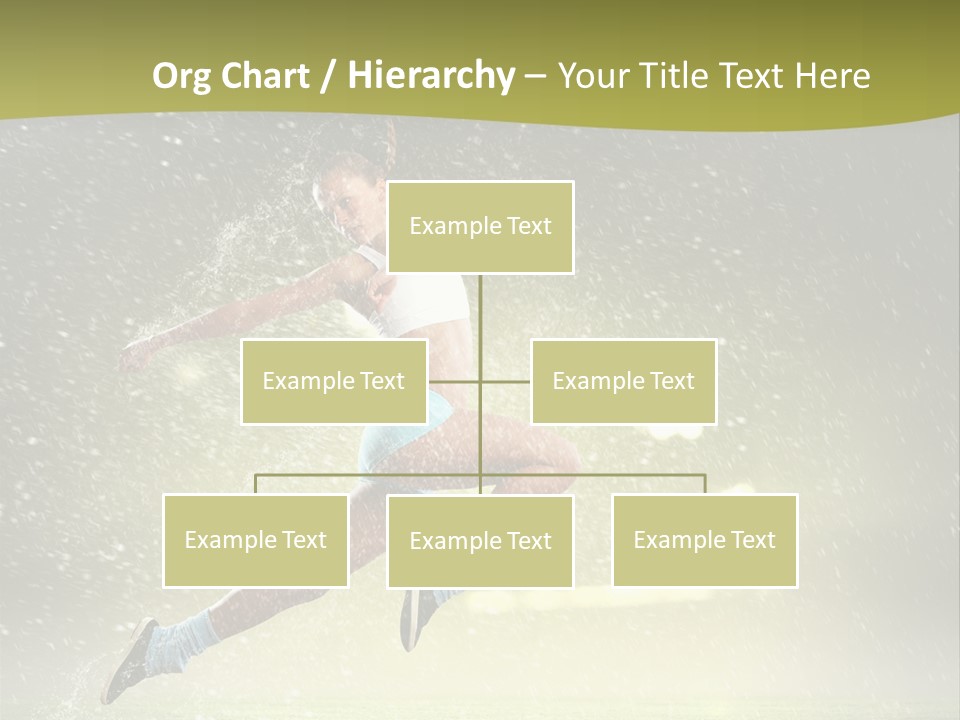 Org Chart / Hierarchy – Your Title Text Here

Example Text

Example Text

Example Text

Example Text

Example Text

Example Text